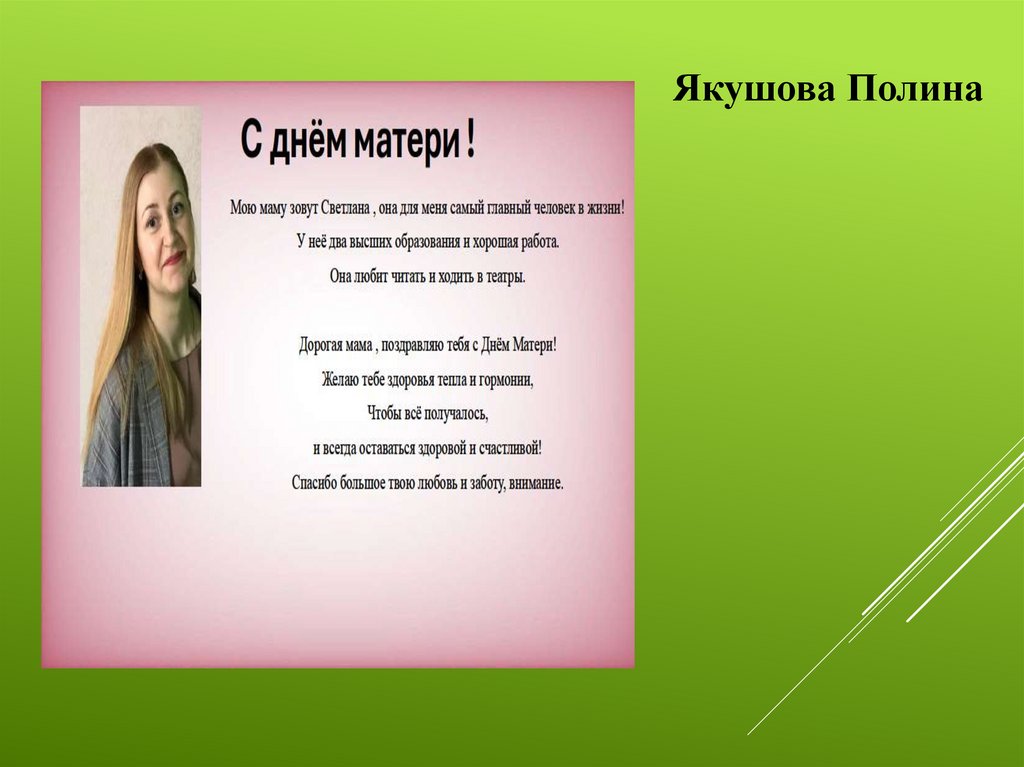 Якушова Полина

С днём матери !

Мою маму зовут Светлана , она для меня самый главный человек в жизни!
У неё два высших образования и хорошая работа.
Она любит читать и ходить в театры.

Дорогая мама , поздравляю тебя с Днём Матери!
Желаю тебе здоровья тепла и гормонии,
Чтобы всё получалось,
и всегда оставаться здоровой и счастливой!
Спасибо большое твою любовь и заботу, внимание.